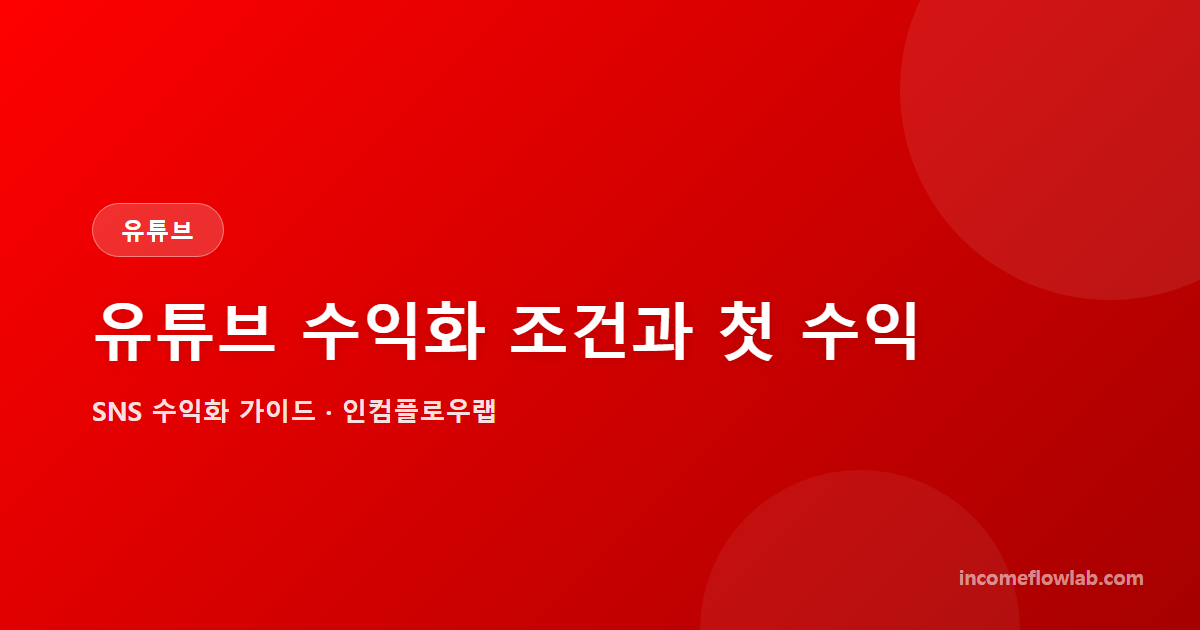 유튜브

유튜브 수익화 조건과 첫 수익

SNS 수익화 가이드 · 인컴플로우랩

incomeflowlab.com